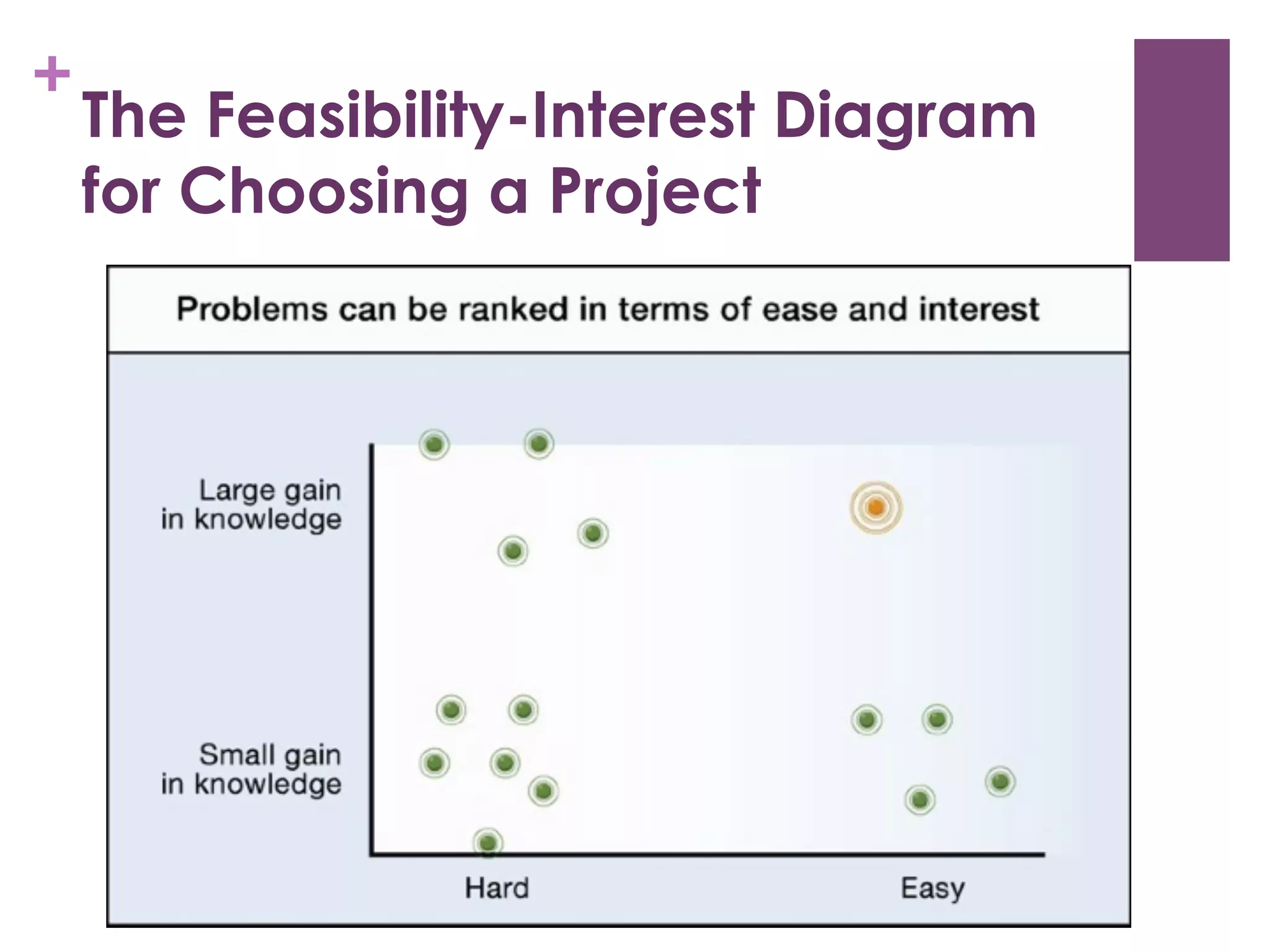 + The Feasibility-Interest Diagram for Choosing a Project

Problems can be ranked in terms of ease and interest

Large gain in knowledge

Small gain in knowledge

Hard

Easy